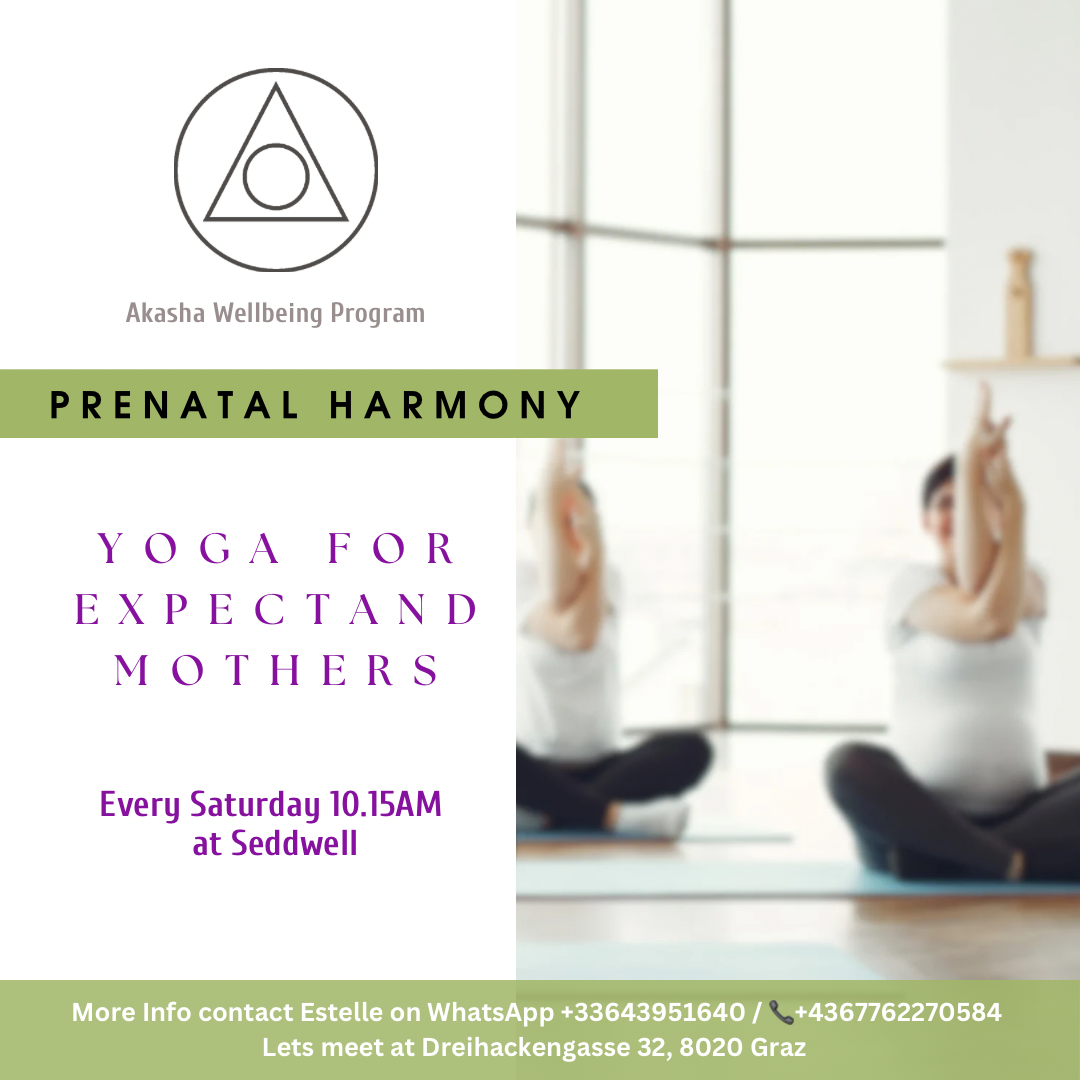 Akasha Wellbeing Program

PRENATAL HARMONY

YOGA FOR EXPECTAND MOTHERS

Every Saturday 10.15AM at Seddwell

More Info contact Estelle on WhatsApp +33643951640 / 📞+4367762270584
Lets meet at Dreihackengasse 32, 8020 Graz